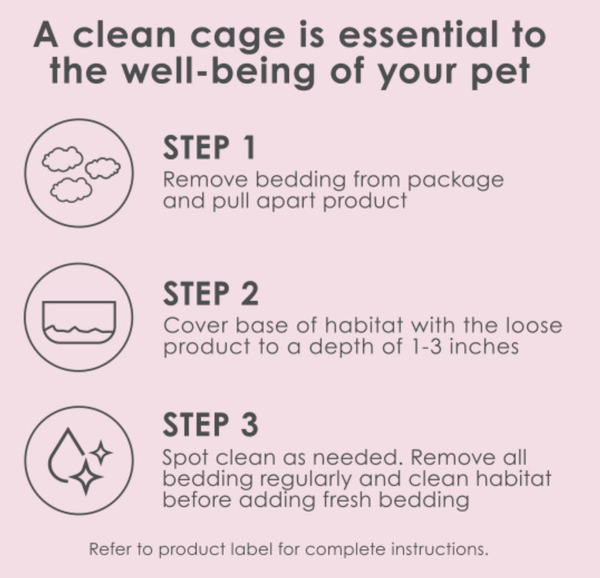 A clean cage is essential to the well-being of your pet

STEP 1
Remove bedding from package and pull apart product

STEP 2
Cover base of habitat with the loose product to a depth of 1-3 inches

STEP 3
Spot clean as needed. Remove all bedding regularly and clean habitat before adding fresh bedding

Refer to product label for complete instructions.